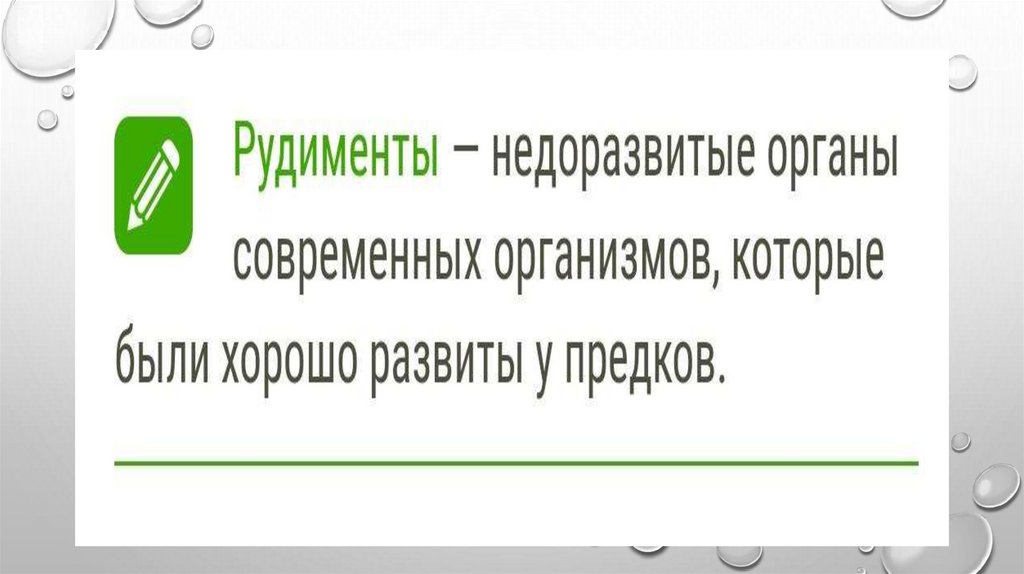 Рудименты – недоразвитые органы современных организмов, которые были хорошо развиты у предков.